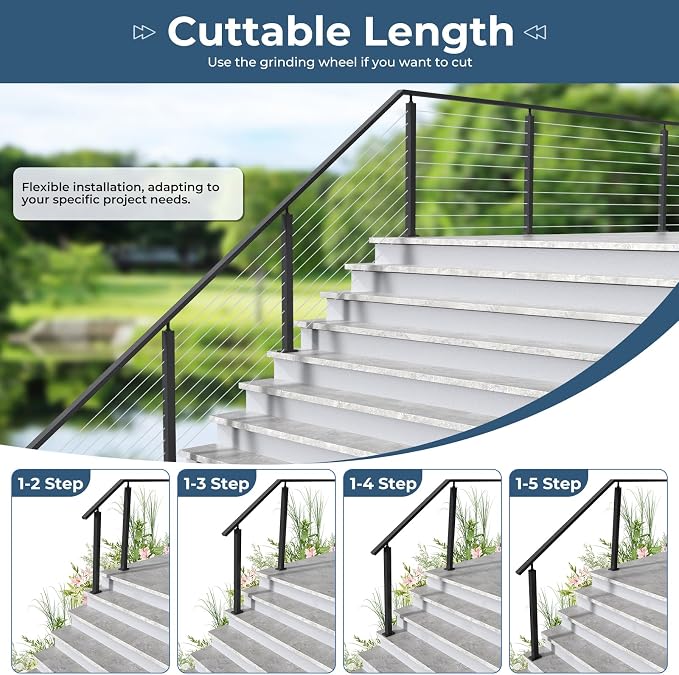 Cuttable Length

Use the grinding wheel if you want to cut

Flexible installation, adapting to your specific project needs.

1-2 Step

1-3 Step

1-4 Step

1-5 Step